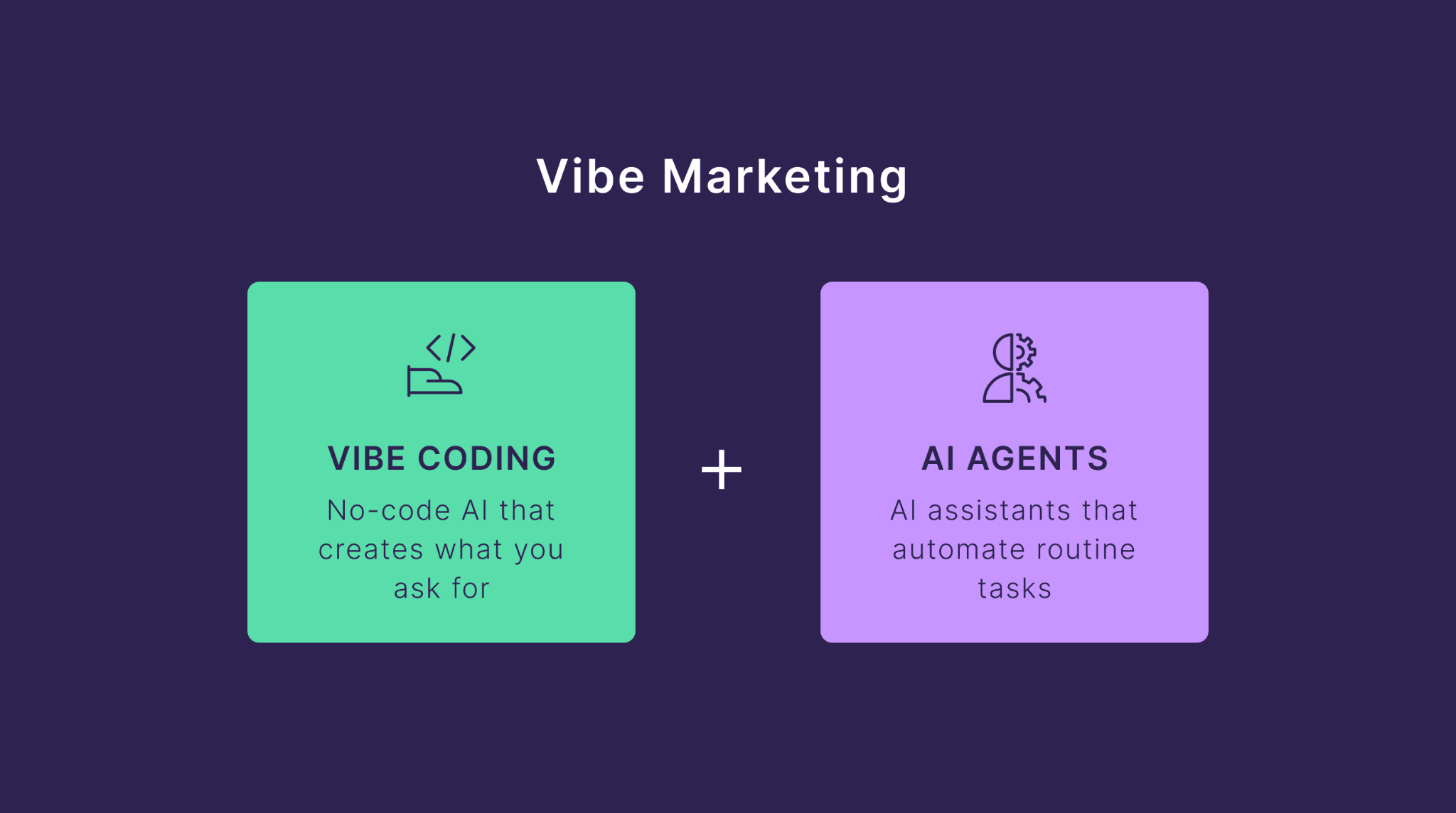 Vibe Marketing

VIBE CODING

No-code AI that creates what you ask for

+

AI AGENTS

AI assistants that automate routine tasks